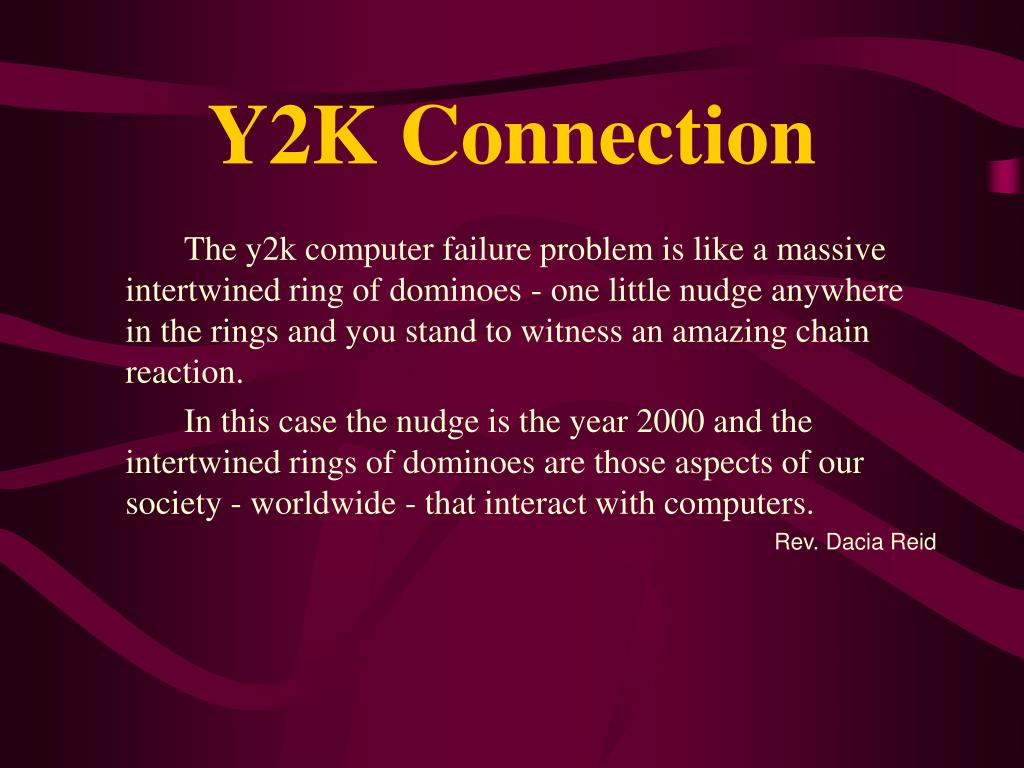 Y2K Connection

The y2k computer failure problem is like a massive intertwined ring of dominoes - one little nudge anywhere in the rings and you stand to witness an amazing chain reaction.

In this case the nudge is the year 2000 and the intertwined rings of dominoes are those aspects of our society - worldwide - that interact with computers.

Rev. Dacia Reid